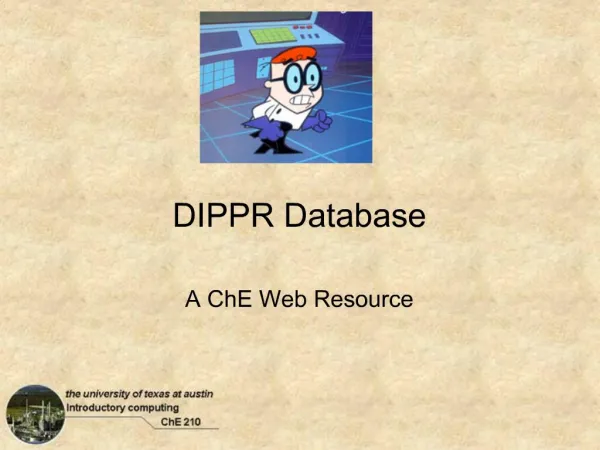 DIPPR Database

A ChE Web Resource

the university of texas at austin
Introductory computing
ChE 210